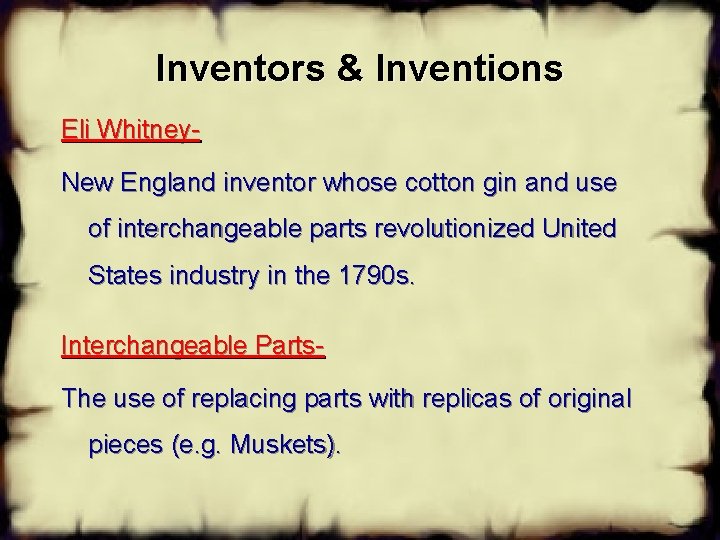 Inventors & Inventions

Eli Whitney-

New England inventor whose cotton gin and use of interchangeable parts revolutionized United States industry in the 1790s.

Interchangeable Parts-

The use of replacing parts with replicas of original pieces (e.g. Muskets).